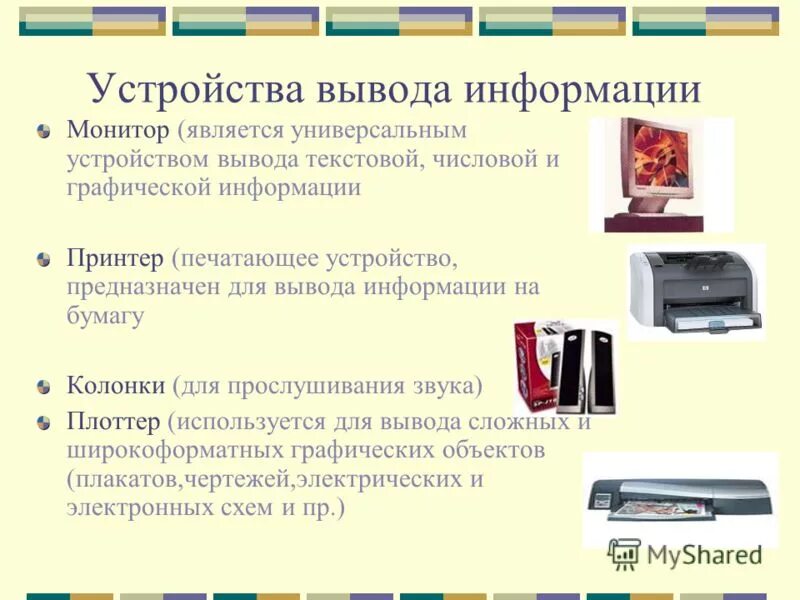 Устройства вывода информации

Монитор (является универсальным устройством вывода текстовой, числовой и графической информации

Принтер (печатающее устройство, предназначен для вывода информации на бумагу

Колонки (для прослушивания звука)

Плоттер (используется для вывода сложных и широкоформатных графических объектов (плакатов,чертежей,электрических и электронных схем и пр.)

MyShared